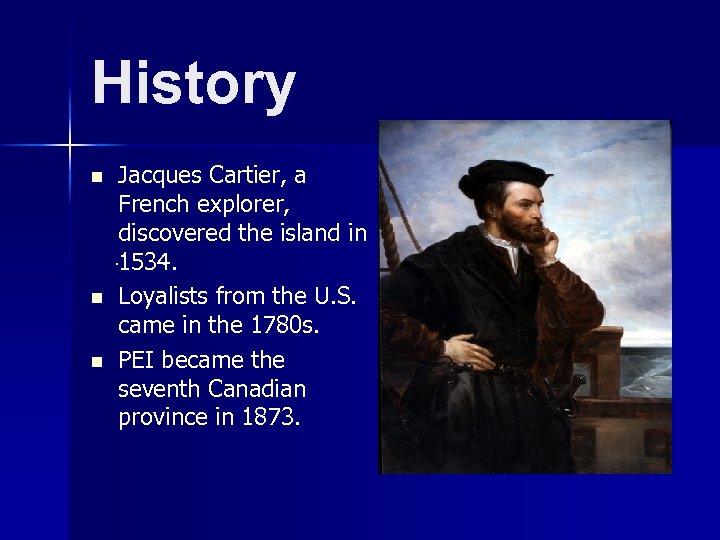 History

- Jacques Cartier, a French explorer, discovered the island in 1534.
- Loyalists from the U.S. came in the 1780s.
- PEI became the seventh Canadian province in 1873.